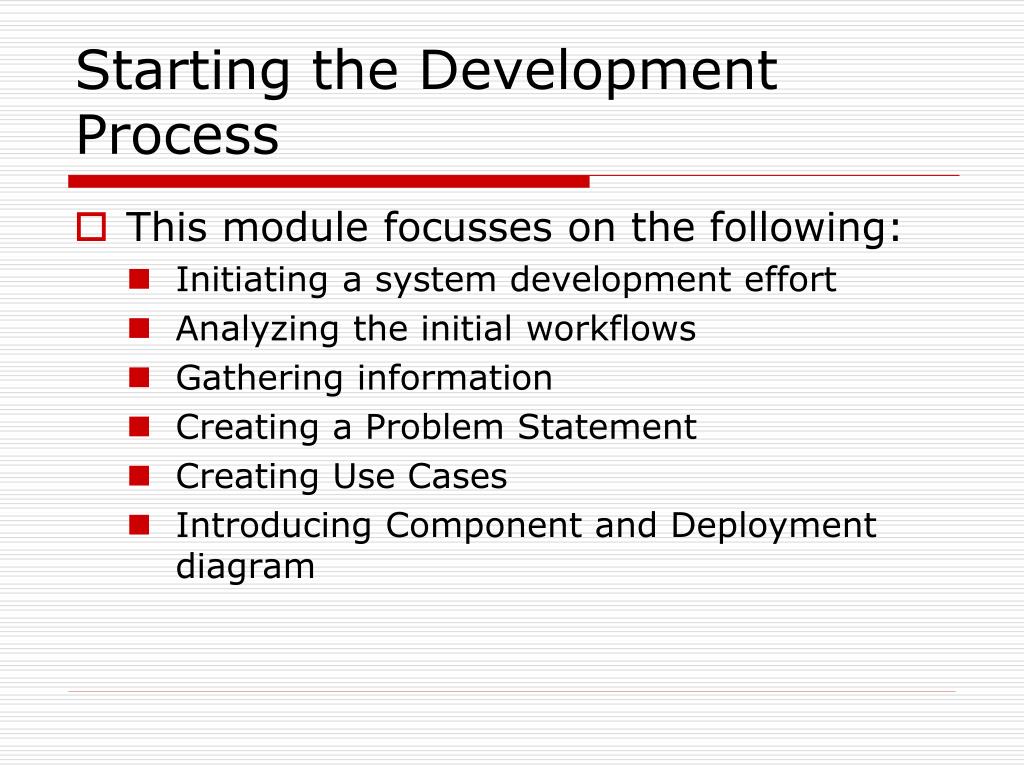 Starting the Development Process

This module focusses on the following:

Initiating a system development effort

Analyzing the initial workflows

Gathering information

Creating a Problem Statement

Creating Use Cases

Introducing Component and Deployment diagram